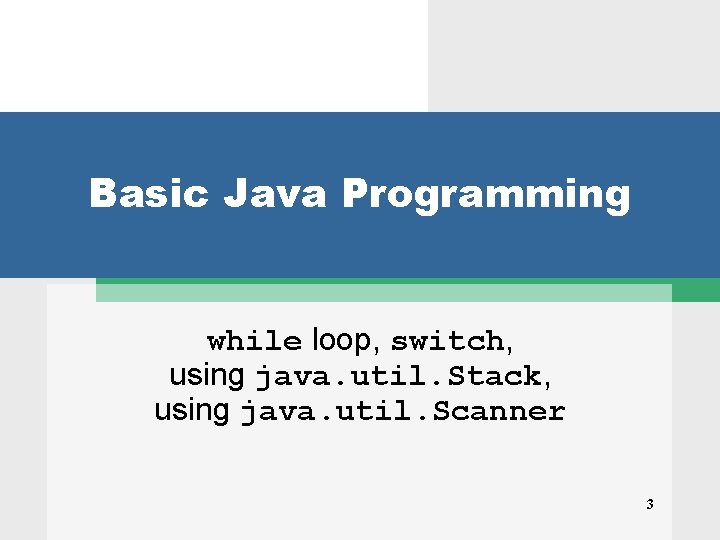 Basic Java Programming

while loop, switch,
using java.util.Stack,
using java.util.Scanner

3